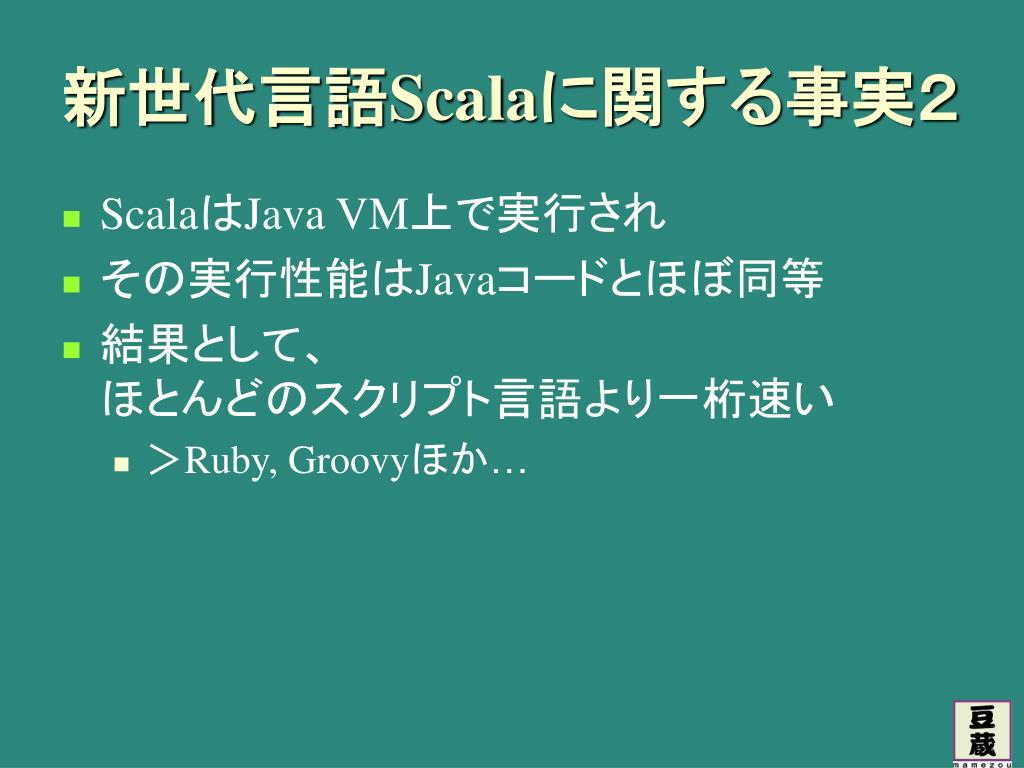 新世代言語Scalaに関する事実２

- ScalaはJava VM上で実行され
- その実行性能はJavaコードとほぼ同等
- 結果として、
ほとんどのスクリプト言語より一桁速い
  - ＞Ruby, Groovyほか…

豆蔵
mamezou